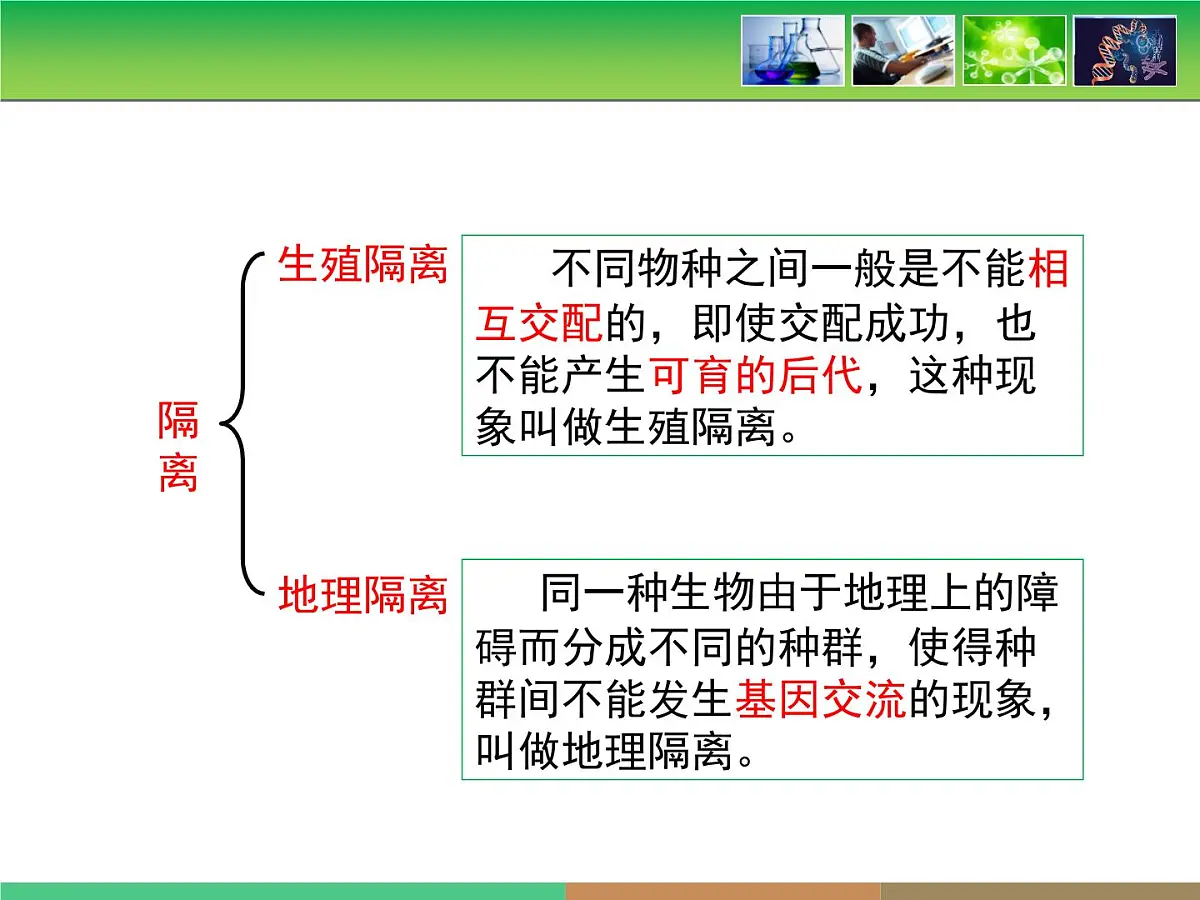 隔离

生殖隔离

不同物种之间一般是不能相互交配的，即使交配成功，也不能产生可育的后代，这种现象叫做生殖隔离。

地理隔离

同一种生物由于地理上的障碍而分成不同的种群，使得种群间不能发生基因交流的现象，叫做地理隔离。